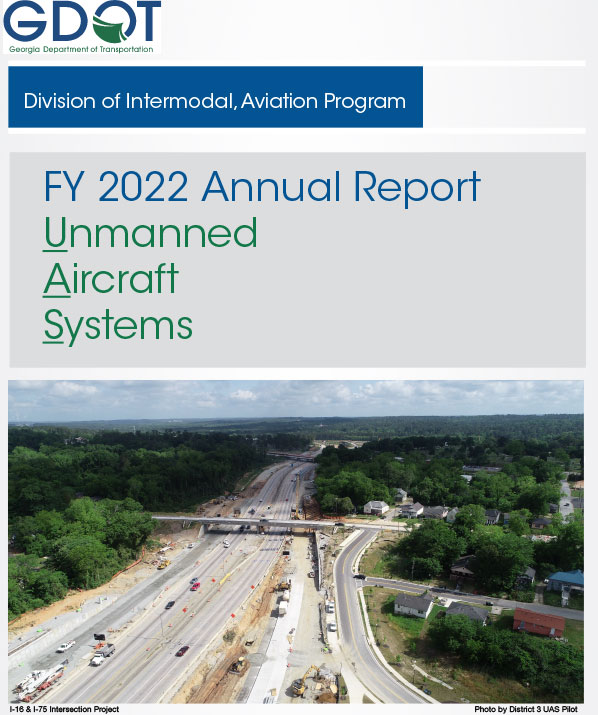 GDOT
Georgia Department of Transportation

Division of Intermodal, Aviation Program

FY 2022 Annual Report
Unmanned
Aircraft
Systems

I-16 & I-75 Intersection Project

Photo by District 3 UAS Pilot